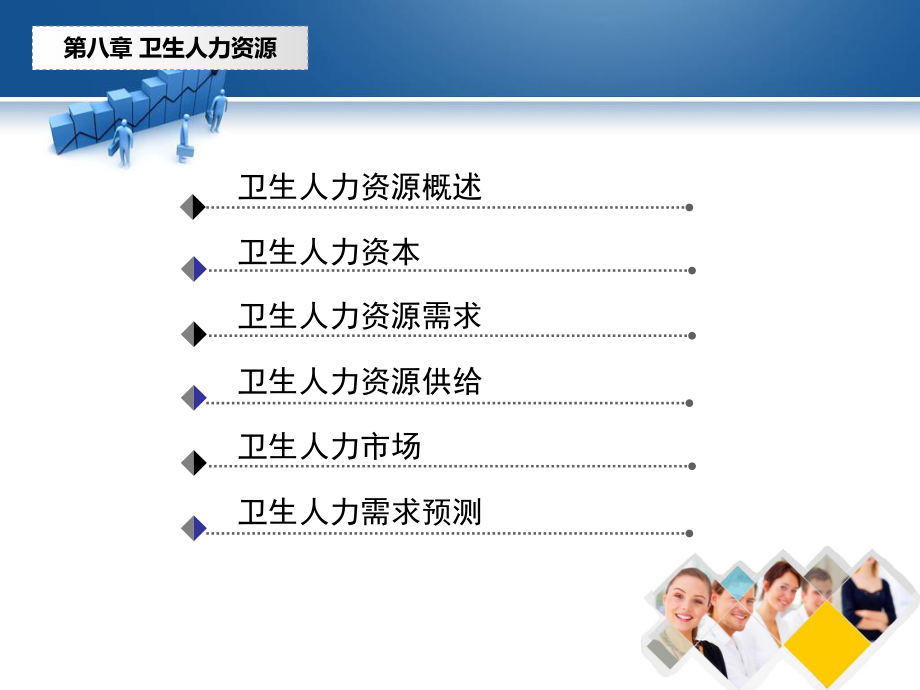 第八章 卫生人力资源

卫生人力资源概述

卫生人力资本

卫生人力资源需求

卫生人力资源供给

卫生人力市场

卫生人力需求预测